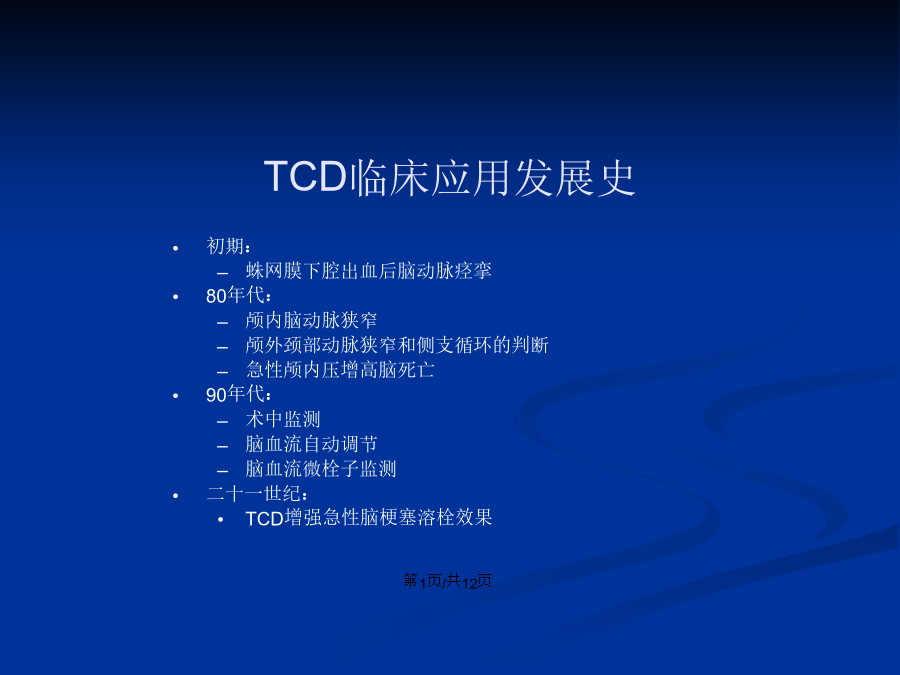 TCD临床应用发展史

• 初期：
– 蛛网膜下腔出血后脑动脉痉挛
• 80年代：
– 颅内脑动脉狭窄
– 颅外颈部动脉狭窄和侧支循环的判断
– 急性颅内压增高脑死亡
• 90年代：
– 术中监测
– 脑血流自动调节
– 脑血流微栓子监测
• 二十一世纪：
• TCD增强急性脑梗塞溶栓效果

第1页/共12页